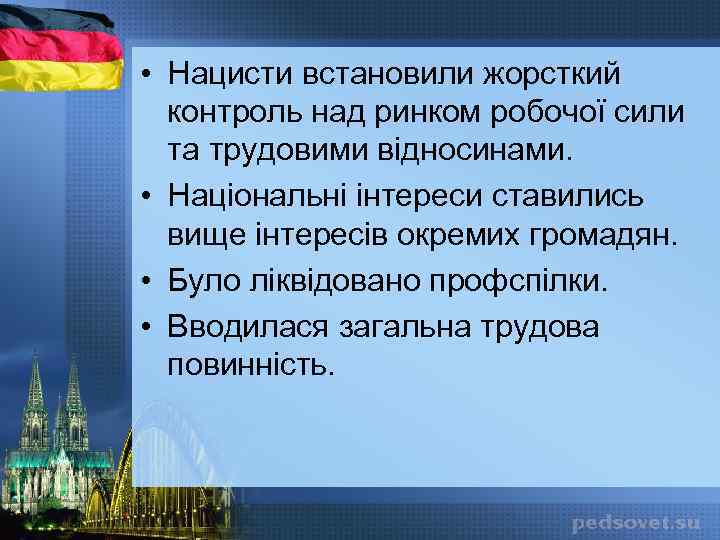 • Нацисти встановили жорсткий контроль над ринком робочої сили та трудовими відносинами.

• Національні інтереси ставились вище інтересів окремих громадян.

• Було ліквідовано профспілки.

• Вводилася загальна трудова повинність.

pedsovet.su